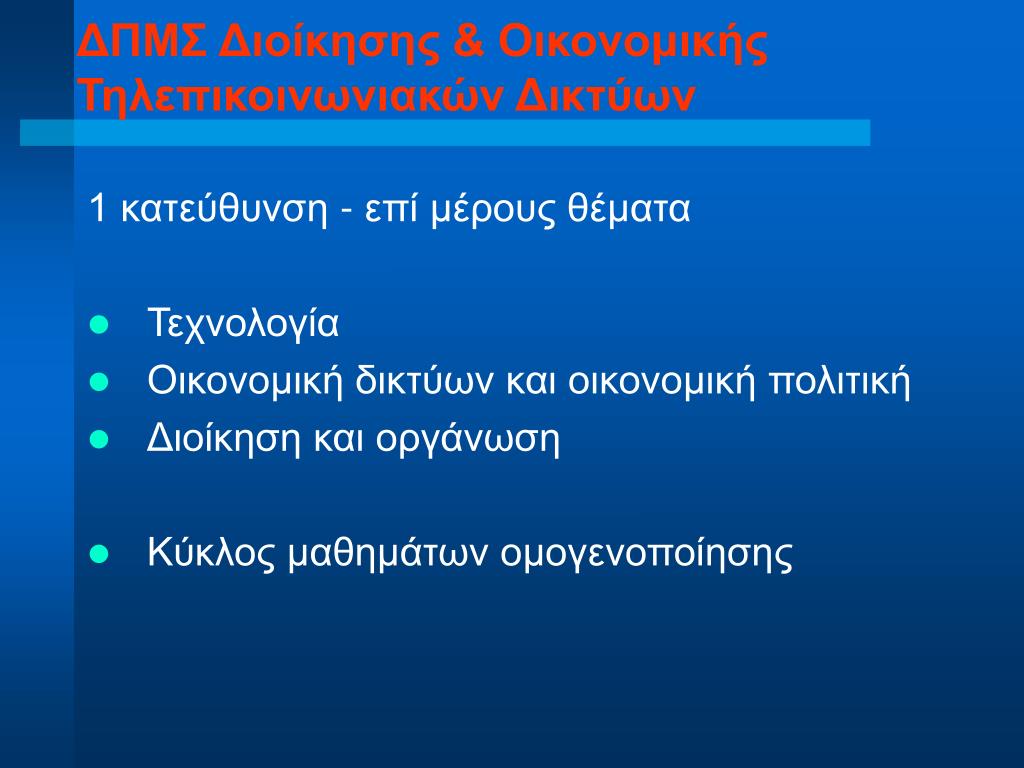 ΔΠΜΣ Διοίκησης & Οικονομικής Τηλεπικοινωνιακών Δικτύων

1 κατεύθυνση - επί μέρους θέματα

- Τεχνολογία
- Οικονομική δικτύων και οικονομική πολιτική
- Διοίκηση και οργάνωση

- Κύκλος μαθημάτων ομογενοποίησης